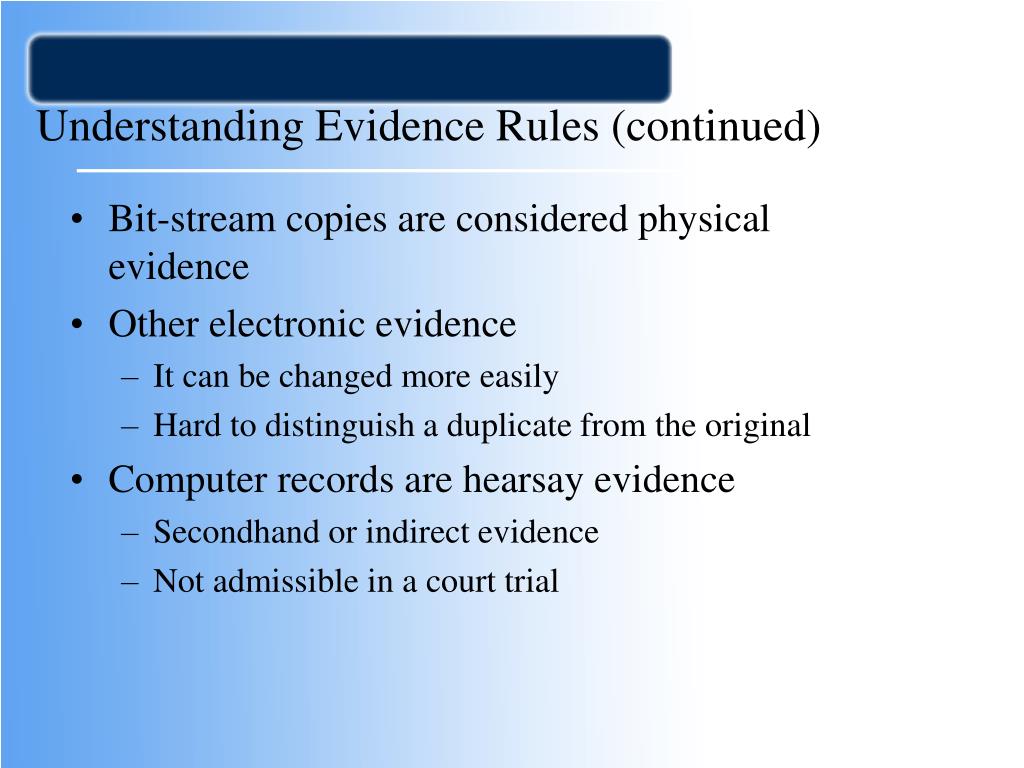 Understanding Evidence Rules (continued)

• Bit-stream copies are considered physical evidence
• Other electronic evidence
  – It can be changed more easily
  – Hard to distinguish a duplicate from the original
• Computer records are hearsay evidence
  – Secondhand or indirect evidence
  – Not admissible in a court trial